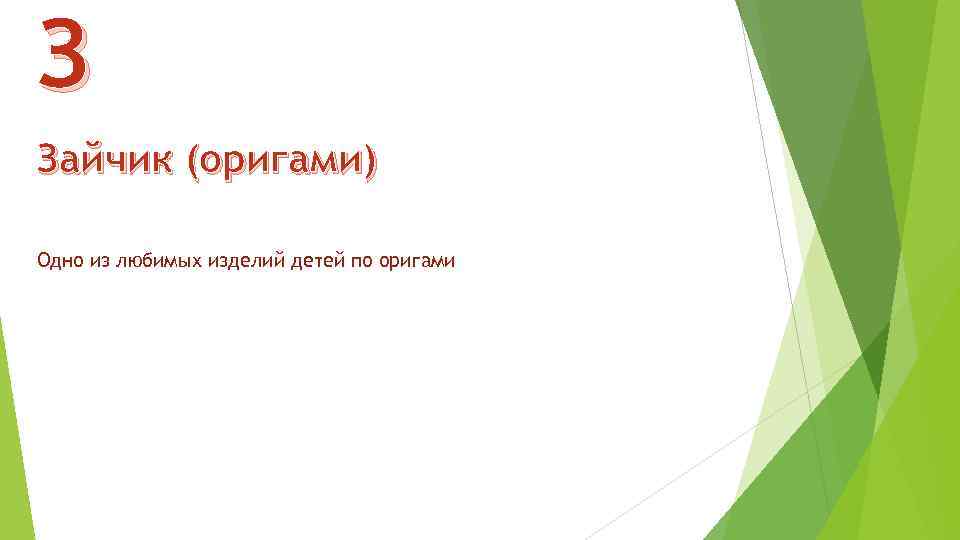 3

Зайчик (оригами)

Одно из любимых изделий детей по оригами